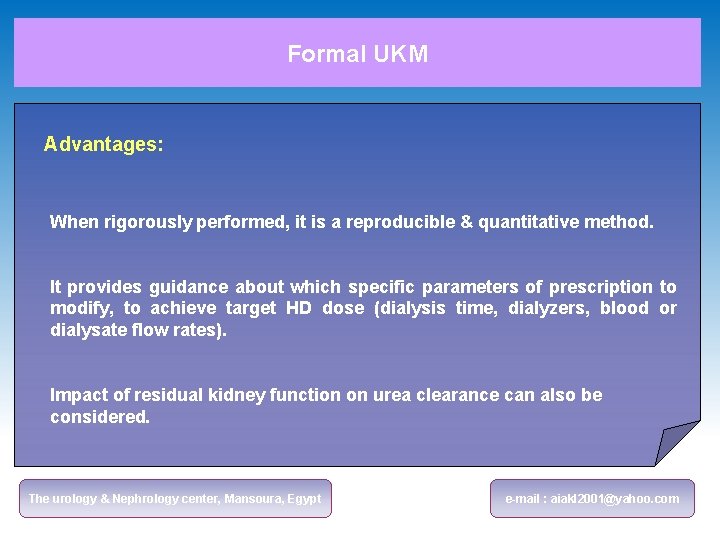 Formal UKM

Advantages:

When rigorously performed, it is a reproducible & quantitative method.

It provides guidance about which specific parameters of prescription to modify, to achieve target HD dose (dialysis time, dialyzers, blood or dialysate flow rates).

Impact of residual kidney function on urea clearance can also be considered.

The urology & Nephrology center, Mansoura, Egypt

e-mail : aiakl2001@yahoo.com